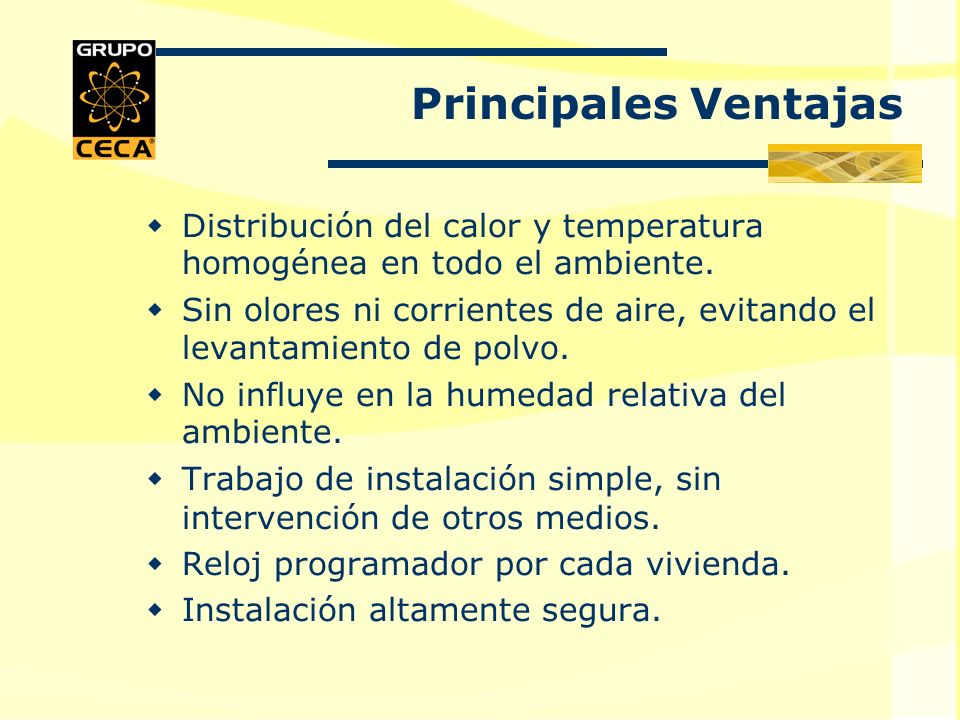 GRUPO
CECA®

Principales Ventajas

- Distribución del calor y temperatura homogénea en todo el ambiente.
- Sin olores ni corrientes de aire, evitando el levantamiento de polvo.
- No influye en la humedad relativa del ambiente.
- Trabajo de instalación simple, sin intervención de otros medios.
- Reloj programador por cada vivienda.
- Instalación altamente segura.